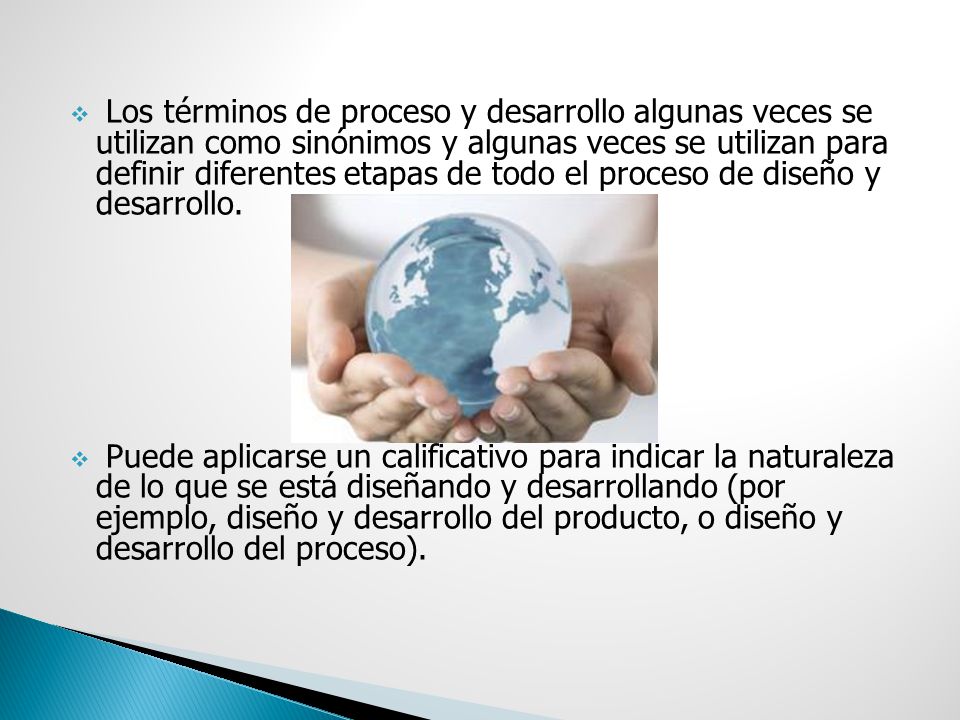 ❖ Los términos de proceso y desarrollo algunas veces se utilizan como sinónimos y algunas veces se utilizan para definir diferentes etapas de todo el proceso de diseño y desarrollo.

❖ Puede aplicarse un calificativo para indicar la naturaleza de lo que se está diseñando y desarrollando (por ejemplo, diseño y desarrollo del producto, o diseño y desarrollo del proceso).